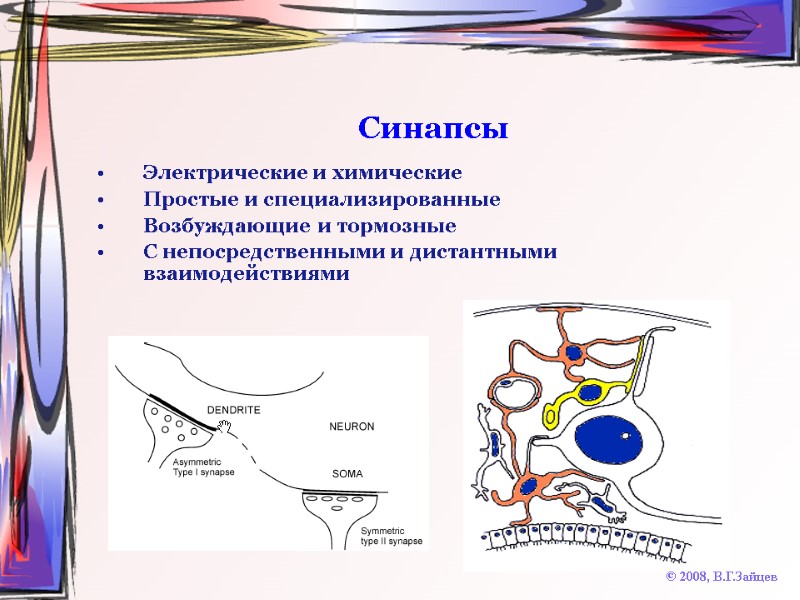 Синапсы

• Электрические и химические
• Простые и специализированные
• Возбуждающие и тормозные
• С непосредственными и дистантными взаимодействиями

DENDRITE
NEURON
Asymmetric Type I synapse
SOMA
Symmetric type II synapse

© 2008, В.Г.Зайцев